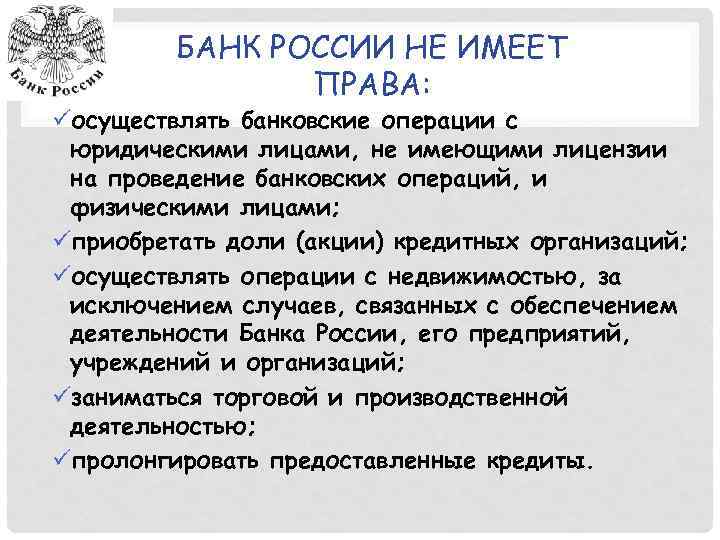 Банк России

БАНК РОССИИ НЕ ИМЕЕТ ПРАВА:

✓осуществлять банковские операции с юридическими лицами, не имеющими лицензии на проведение банковских операций, и физическими лицами;

✓приобретать доли (акции) кредитных организаций;

✓осуществлять операции с недвижимостью, за исключением случаев, связанных с обеспечением деятельности Банка России, его предприятий, учреждений и организаций;

✓заниматься торговой и производственной деятельностью;

✓пролонгировать предоставленные кредиты.